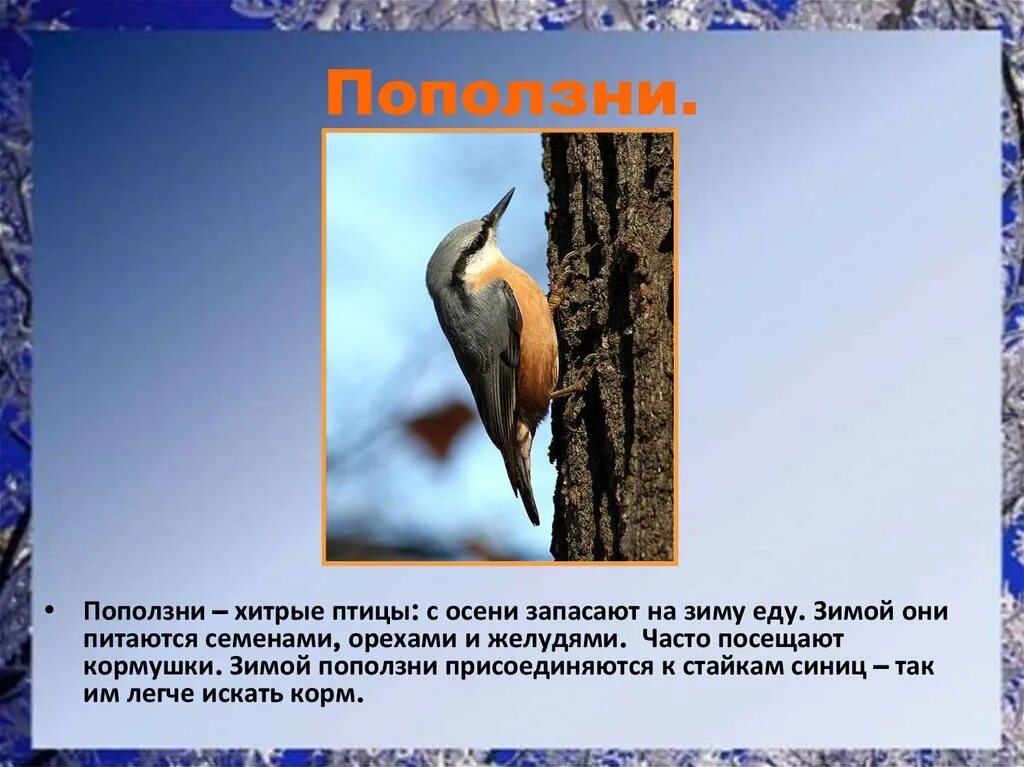 Поползни.

• Поползни – хитрые птицы: с осени запасают на зиму еду. Зимой они питаются семенами, орехами и желудями. Часто посещают кормушки. Зимой поползни присоединяются к стайкам синиц – так им легче искать корм.